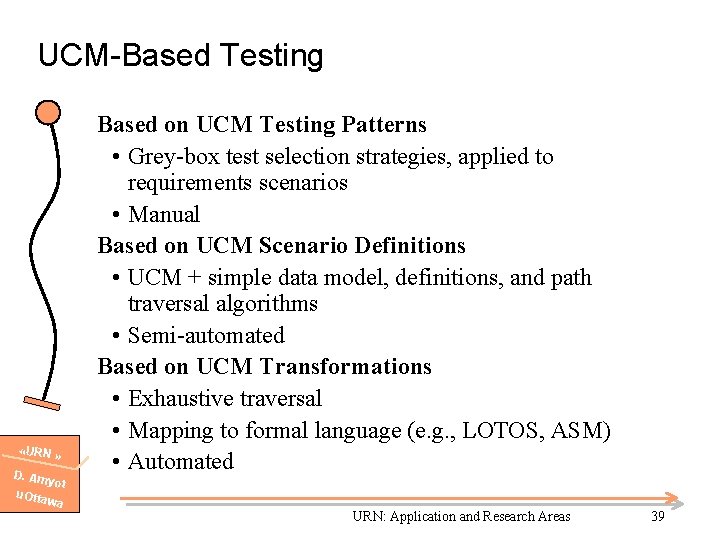 UCM-Based Testing

Based on UCM Testing Patterns
• Grey-box test selection strategies, applied to requirements scenarios
• Manual

Based on UCM Scenario Definitions
• UCM + simple data model, definitions, and path traversal algorithms
• Semi-automated

Based on UCM Transformations
• Exhaustive traversal
• Mapping to formal language (e.g., LOTOS, ASM)
• Automated

«URN »
D. Amyot
uOttawa

URN: Application and Research Areas

39